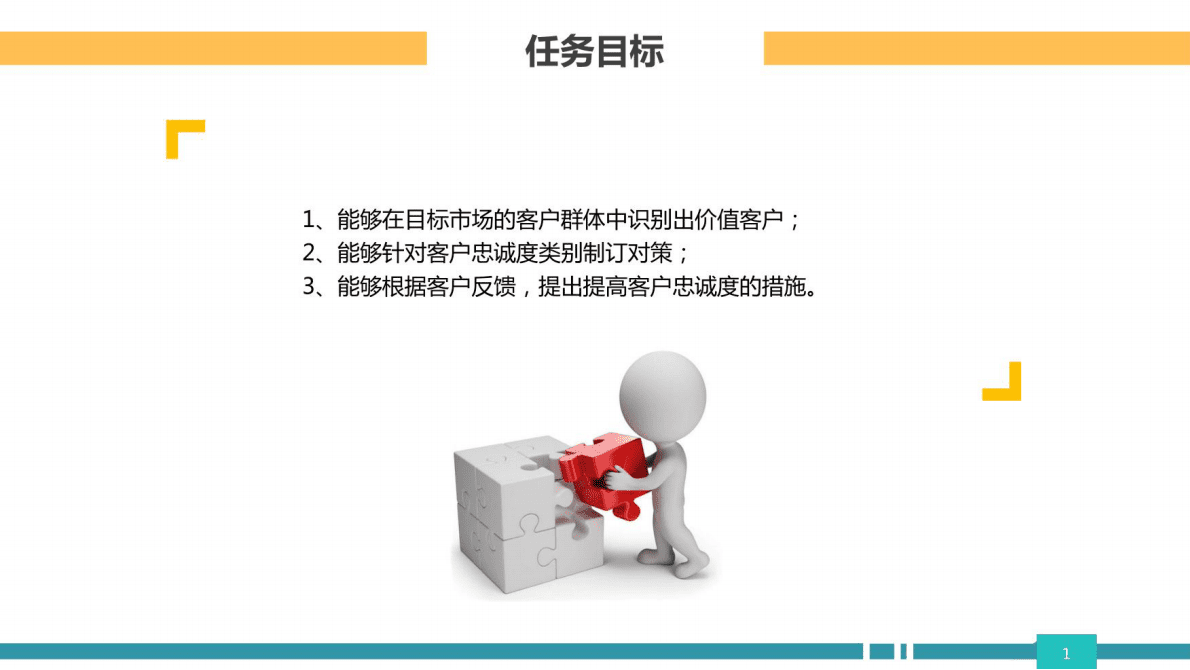 任务目标

1、能够在目标市场的客户群体中识别出价值客户；
2、能够针对客户忠诚度类别制订对策；
3、能够根据客户反馈，提出提高客户忠诚度的措施。

1